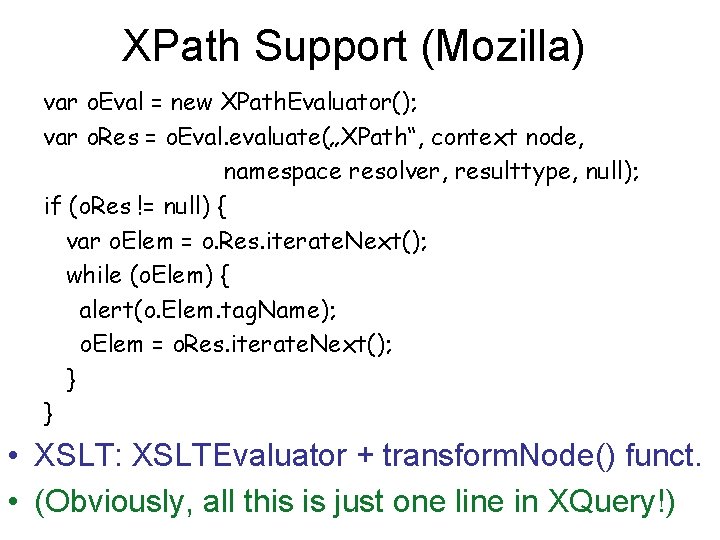 XPath Support (Mozilla)

var oEval = new XPathEvaluator();
var oRes = oEval.evaluate(„XPath“, context node,
namespace resolver, resulttype, null);
if (oRes != null) {
var oElem = o.Res.iterateNext();
while (oElem) {
alert(o.Elem.tagName);
oElem = oRes.iterateNext();
}
}

• XSLT: XSLTEvaluator + transformNode() funct.
• (Obviously, all this is just one line in XQuery!)